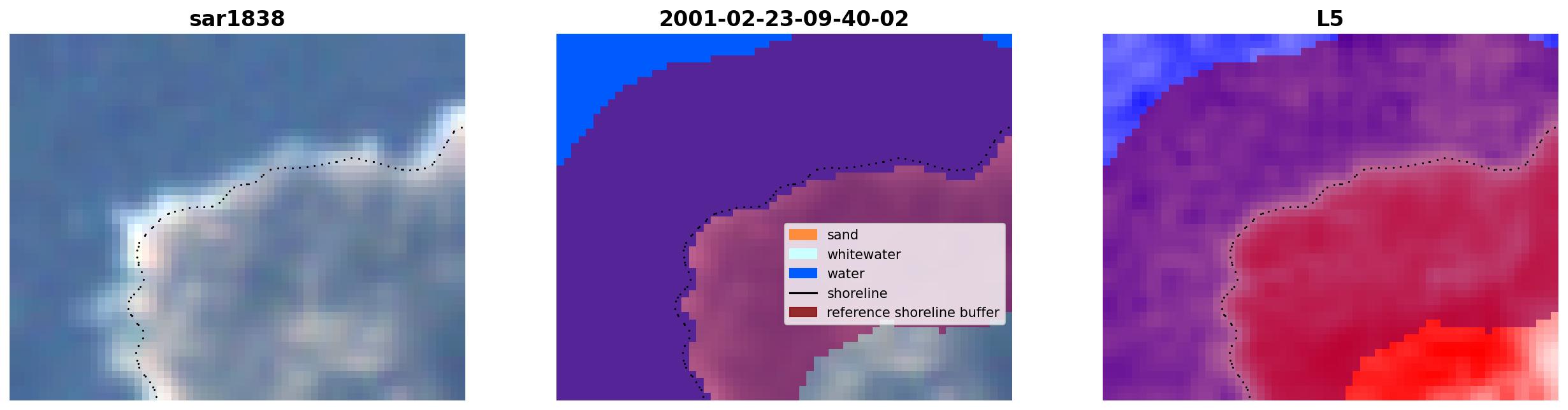 sar1838

2001-02-23-09-40-02

sand
whitewater
water
shoreline
reference shoreline buffer

L5